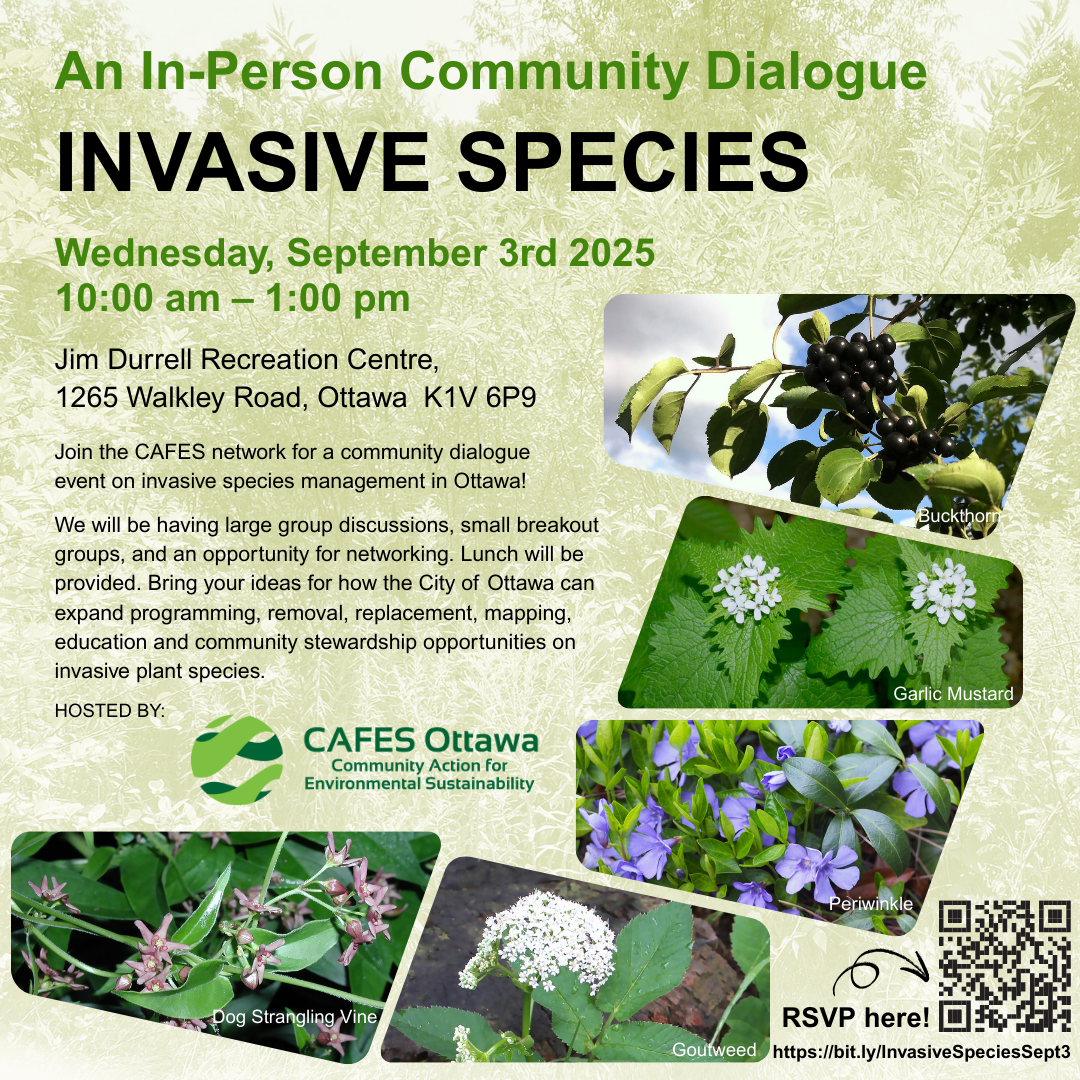 An In-Person Community Dialogue

INVASIVE SPECIES

Wednesday, September 3rd 2025
10:00 am – 1:00 pm

Jim Durrell Recreation Centre,
1265 Walkley Road, Ottawa K1V 6P9

Join the CAFES network for a community dialogue event on invasive species management in Ottawa!

We will be having large group discussions, small breakout groups, and an opportunity for networking. Lunch will be provided. Bring your ideas for how the City of Ottawa can expand programming, removal, replacement, mapping, education and community stewardship opportunities on invasive plant species.

HOSTED BY:

CAFES Ottawa
Community Action for Environmental Sustainability

Buckthorn

Garlic Mustard

Periwinkle

Dog Strangling Vine

Goutweed

RSVP here!

https://bit.ly/InvasiveSpeciesSept3